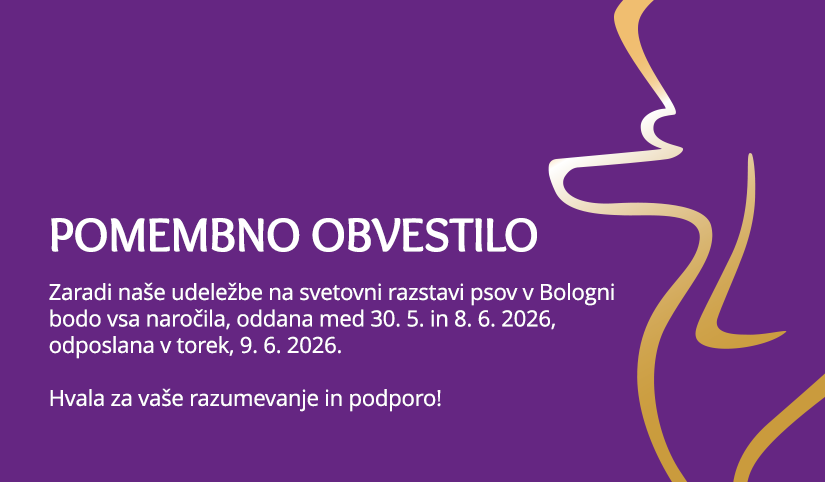 POMEMBNO OBVESTILO

Zaradi naše udeležbe na svetovni razstavi psov v Bologni bodo vsa naročila, oddana med 30. 5. in 8. 6. 2026, odposlana v torek, 9. 6. 2026.

Hvala za vaše razumevanje in podporo!